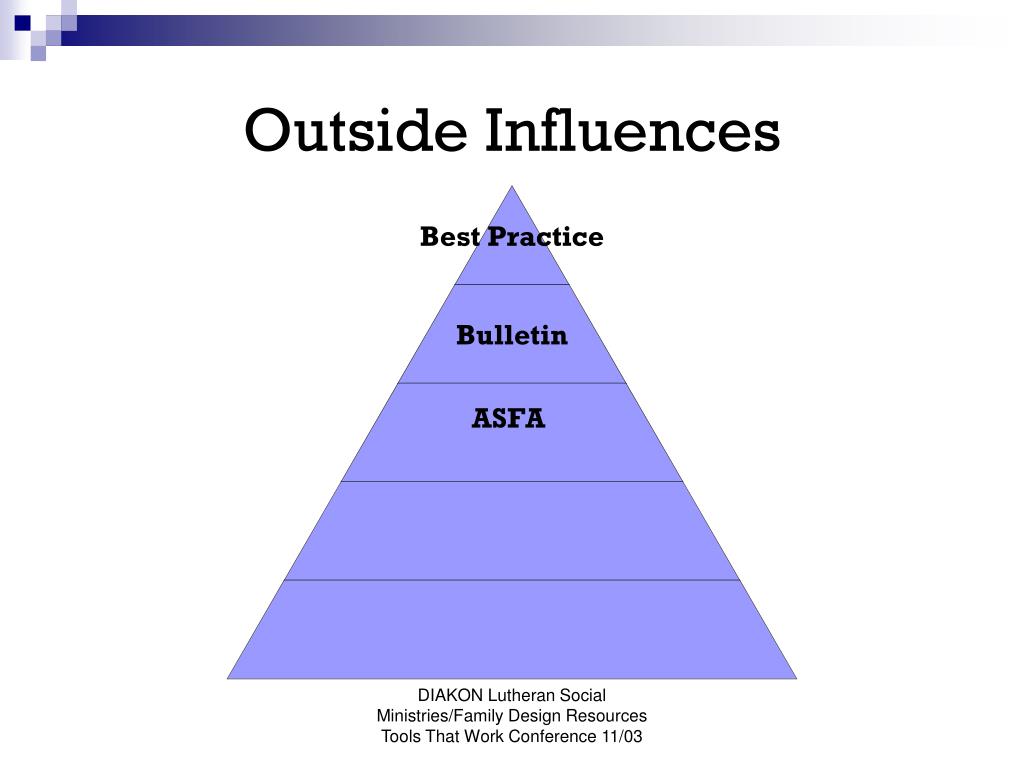 Outside Influences

Best Practice

Bulletin

ASFA

DIAKON Lutheran Social Ministries/Family Design Resources Tools That Work Conference 11/03